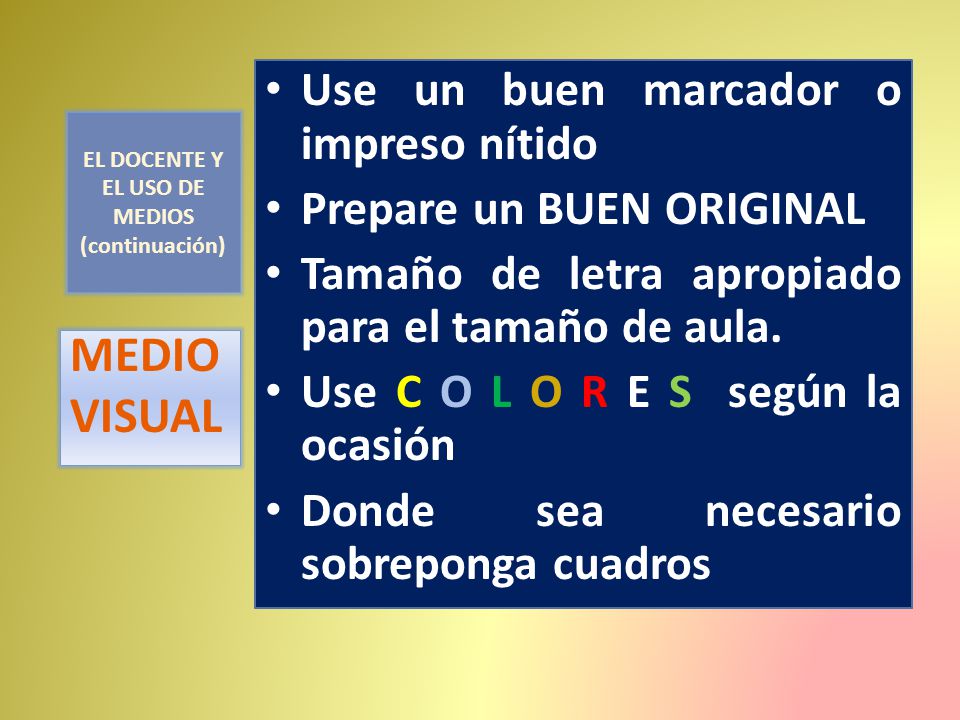 EL DOCENTE Y EL USO DE MEDIOS (continuación)

MEDIO VISUAL

• Use un buen marcador o impreso nítido
• Prepare un BUEN ORIGINAL
• Tamaño de letra apropiado para el tamaño de aula.
• Use C O L O R E S según la ocasión
• Donde sea necesario sobreponga cuadros